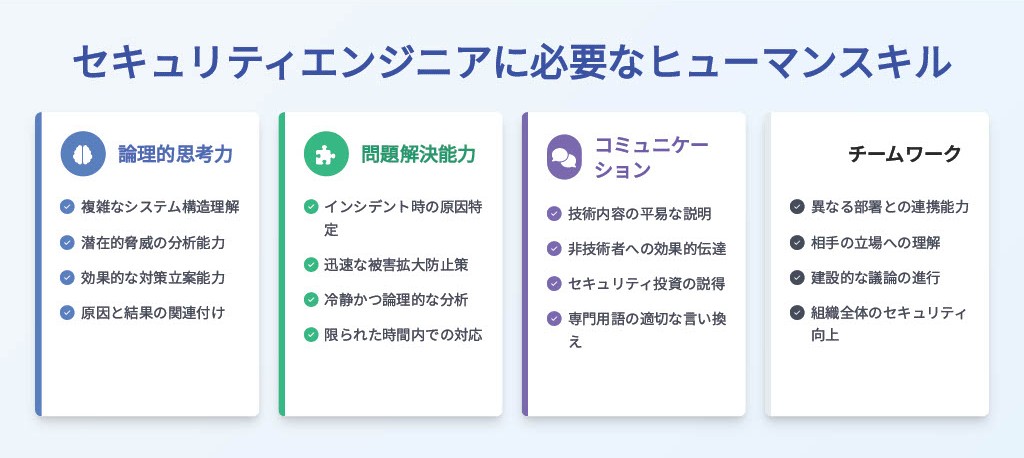 セキュリティエンジニアに必要なヒューマンスキル

論理的思考力

複雑なシステム構造理解

潜在的脅威の分析能力

効果的な対策立案能力

原因と結果の関連付け

問題解決能力

インシデント時の原因特定

迅速な被害拡大防止策

冷静かつ論理的な分析

限られた時間内での対応

コミュニケーション

技術内容の平易な説明

非技術者への効果的伝達

セキュリティ投資の説得

専門用語の適切な言い換え

チームワーク

異なる部署との連携能力

相手の立場への理解

建設的な議論の進行

組織全体のセキュリティ向上